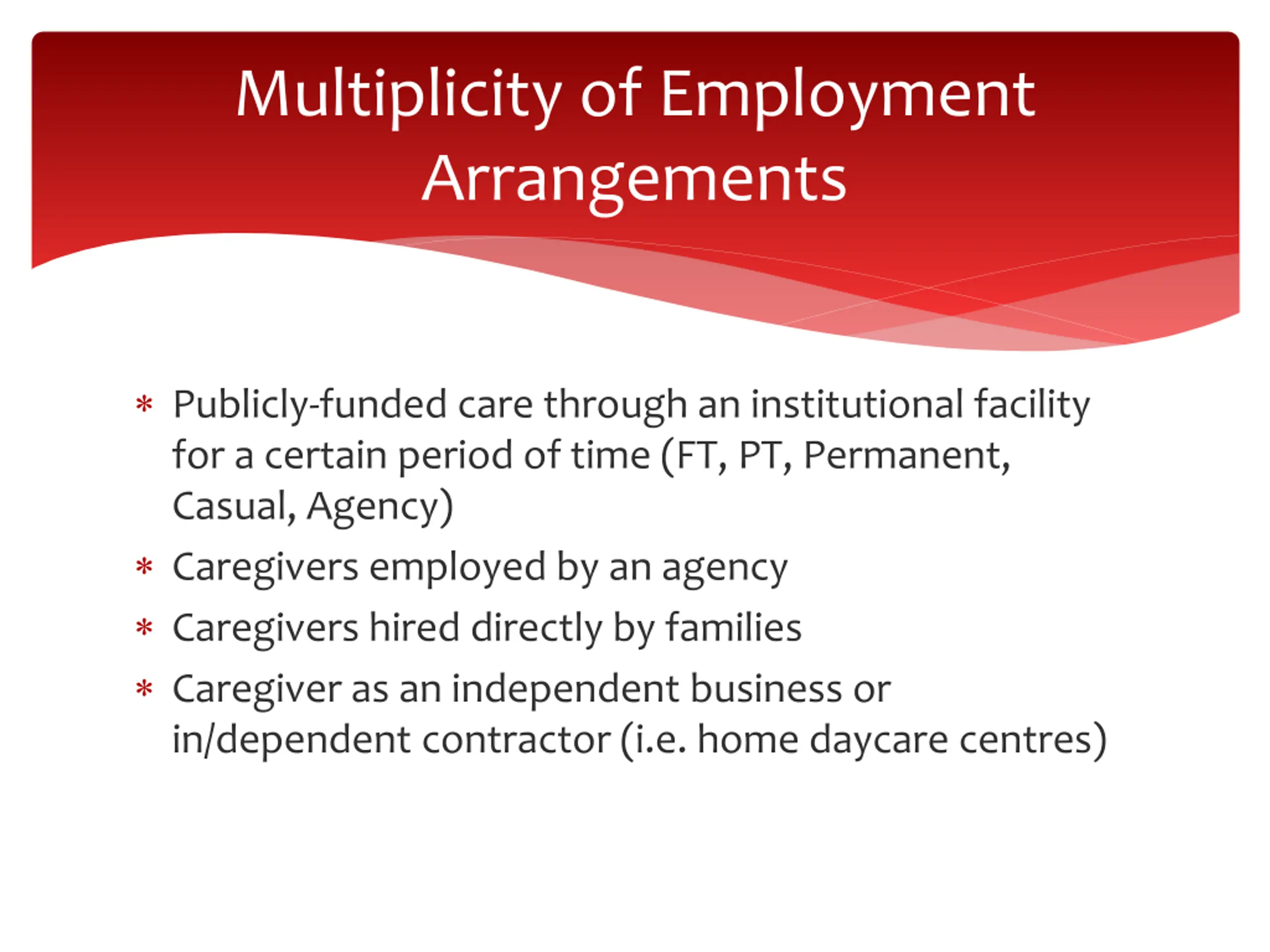 Multiplicity of Employment Arrangements

* Publicly-funded care through an institutional facility for a certain period of time (FT, PT, Permanent, Casual, Agency)
* Caregivers employed by an agency
* Caregivers hired directly by families
* Caregiver as an independent business or in/dependent contractor (i.e. home daycare centres)